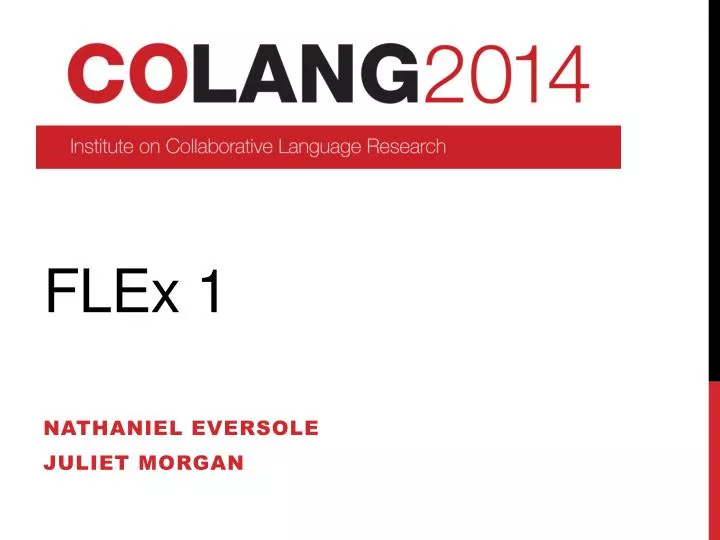 COLANG2014

Institute on Collaborative Language Research

FLEx 1

NATHANIEL EVERSOLE
JULIET MORGAN